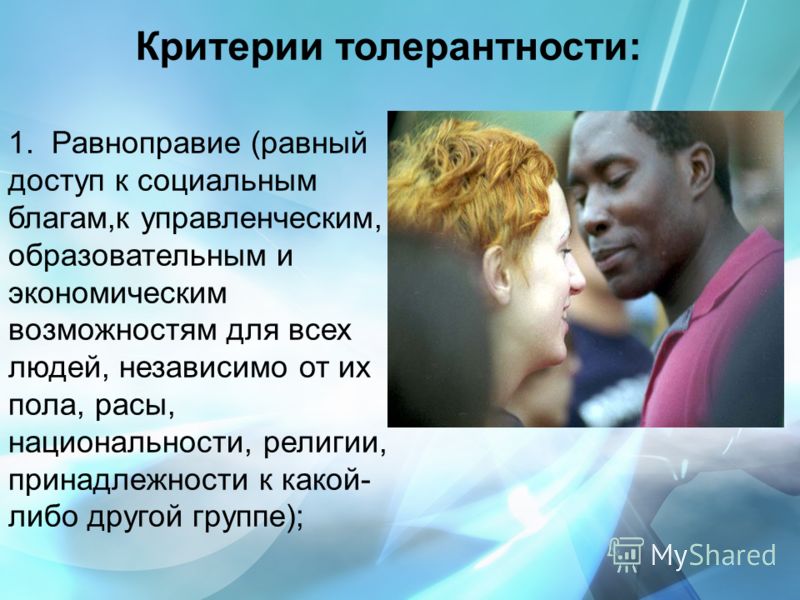 Критерии толерантности:

1. Равноправие (равный доступ к социальным благам,к управленческим, образовательным и экономическим возможностям для всех людей, независимо от их пола, расы, национальности, религии, принадлежности к какой-либо другой группе);

MyShared